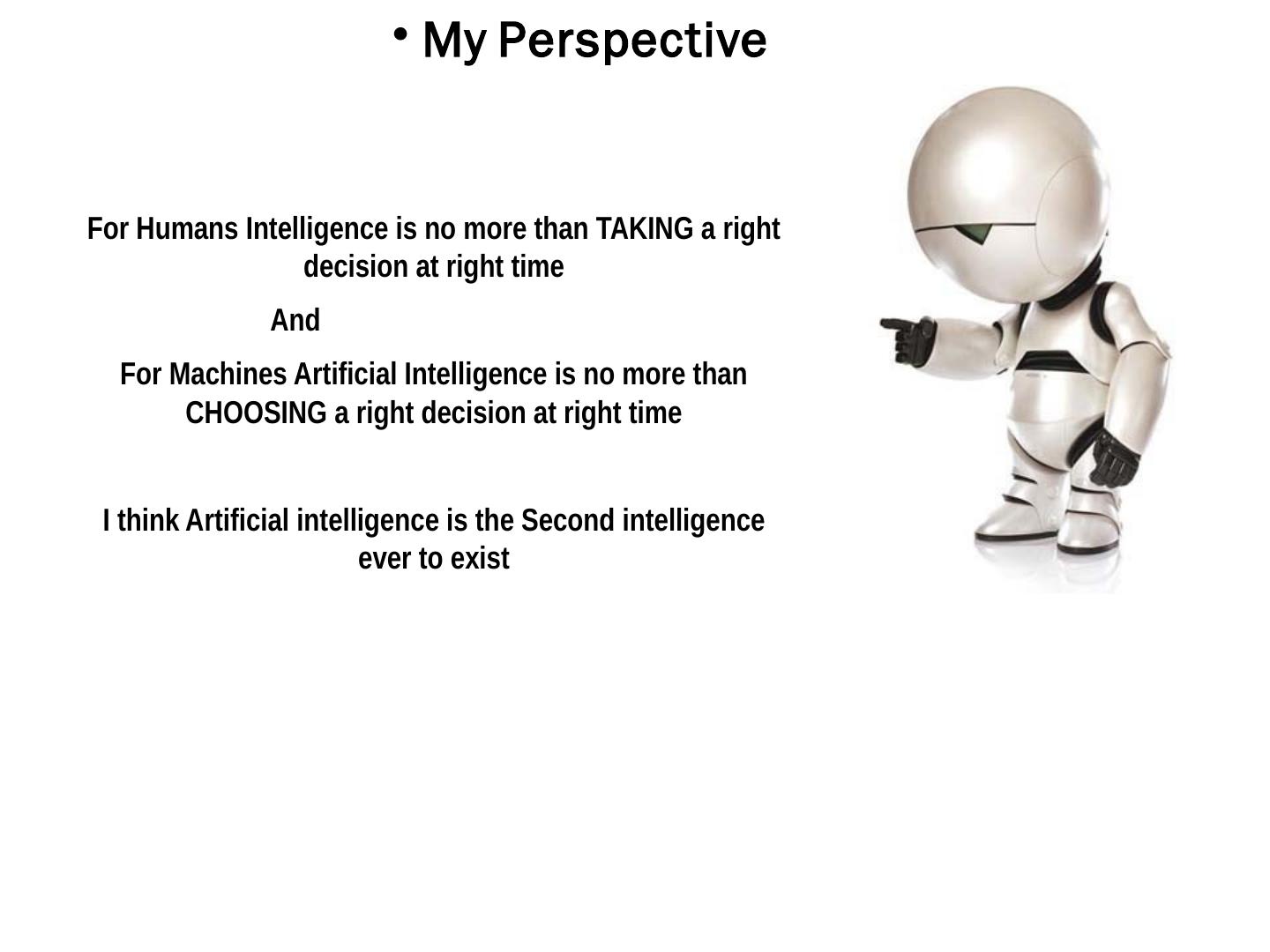 • My Perspective

For Humans Intelligence is no more than TAKING a right decision at right time

And

For Machines Artificial Intelligence is no more than CHOOSING a right decision at right time

I think Artificial intelligence is the Second intelligence ever to exist